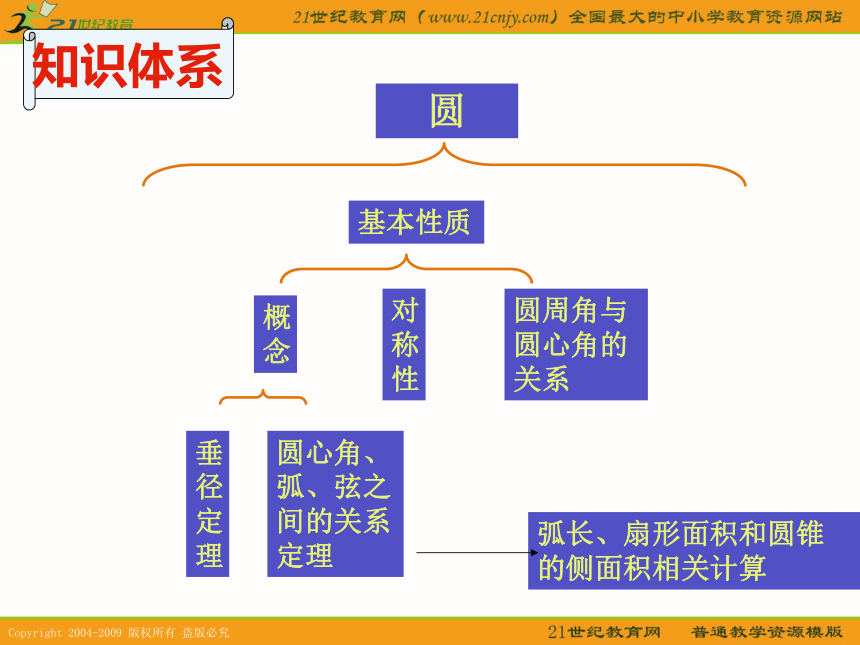 21世纪教育

21世纪教育网（www.21cnjy.com）全国最大的中小学教育资源网站

知识体系

圆

基本性质

概念

对称性

圆周角与圆心角的关系

垂径定理

圆心角、弧、弦之间的关系定理

弧长、扇形面积和圆锥的侧面积相关计算

Copyright 2004-2009 版权所有 盗版必究

21世纪教育网 普通教学资源模版